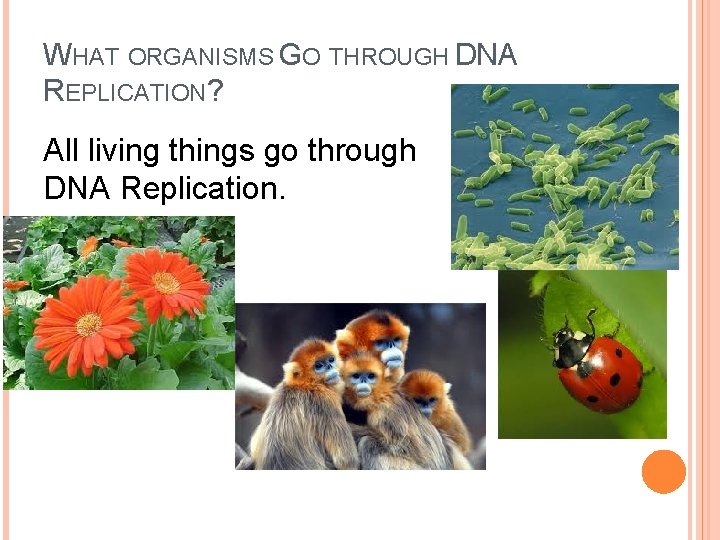 WHAT ORGANISMS GO THROUGH DNA REPLICATION?

All living things go through DNA Replication.